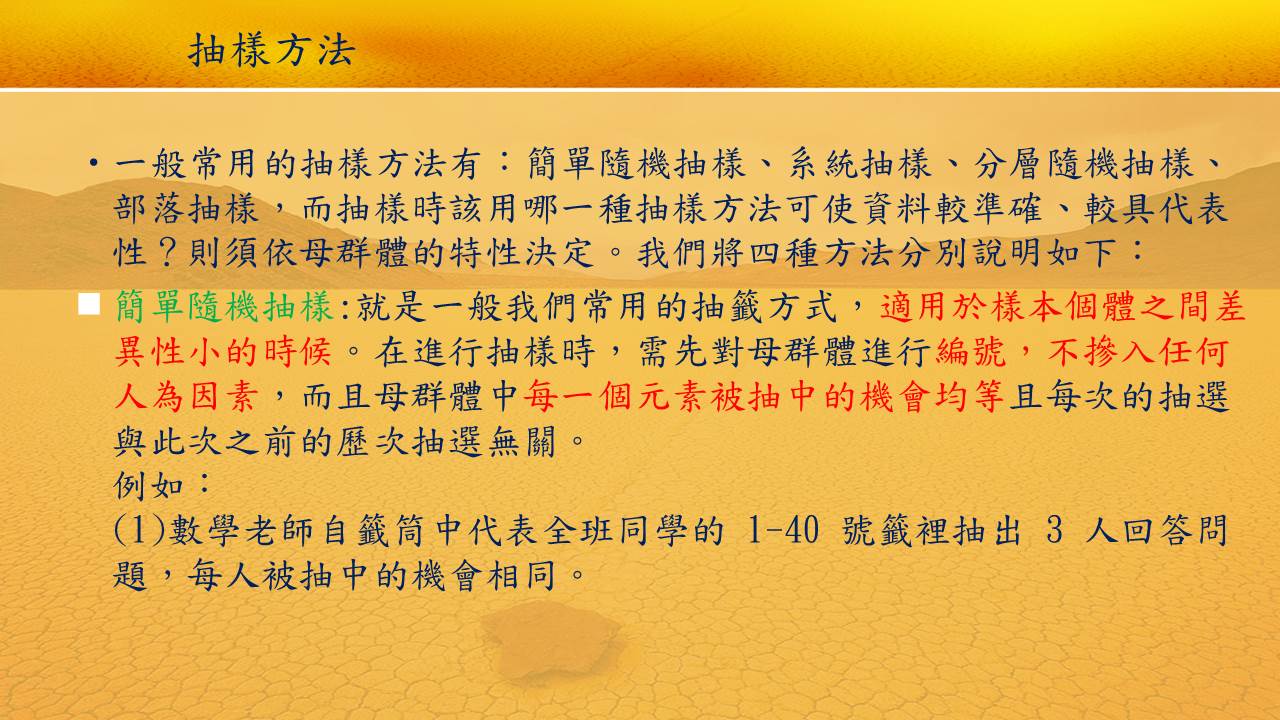 抽樣方法

• 一般常用的抽樣方法有：簡單隨機抽樣、系統抽樣、分層隨機抽樣、部落抽樣，而抽樣時該用哪一種抽樣方法可使資料較準確、較具代表性？則須依母群體的特性決定。我們將四種方法分別說明如下：

■ 簡單隨機抽樣:就是一般我們常用的抽籤方式，適用於樣本個體之間差異性小的時候。在進行抽樣時，需先對母群體進行編號，不摻入任何人為因素，而且母群體中每一個元素被抽中的機會均等且每次的抽選與此次之前的歷次抽選無關。
例如：
(1)數學老師自籤筒中代表全班同學的 1-40 號籤裡抽出 3 人回答問題，每人被抽中的機會相同。